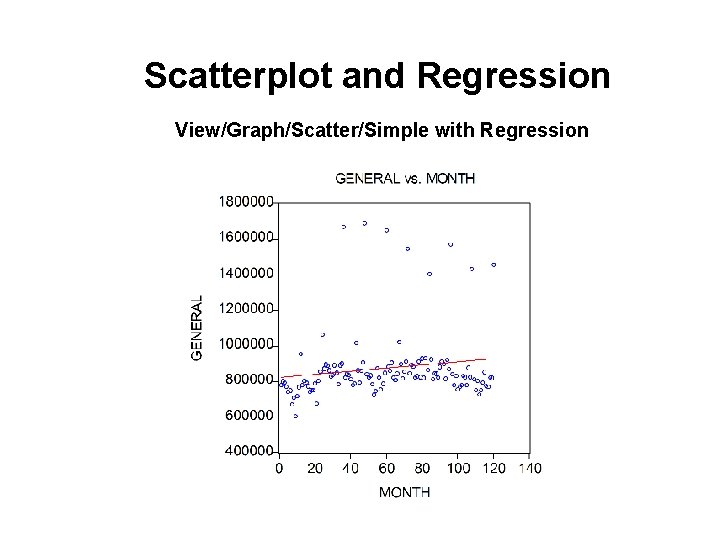 Scatterplot and Regression

View/Graph/Scatter/Simple with Regression

GENERAL vs. MONTH

1800000
1600000
1400000
1200000
1000000
800000
600000
400000

GENERAL

0 20 40 60 80 100 120 140

MONTH